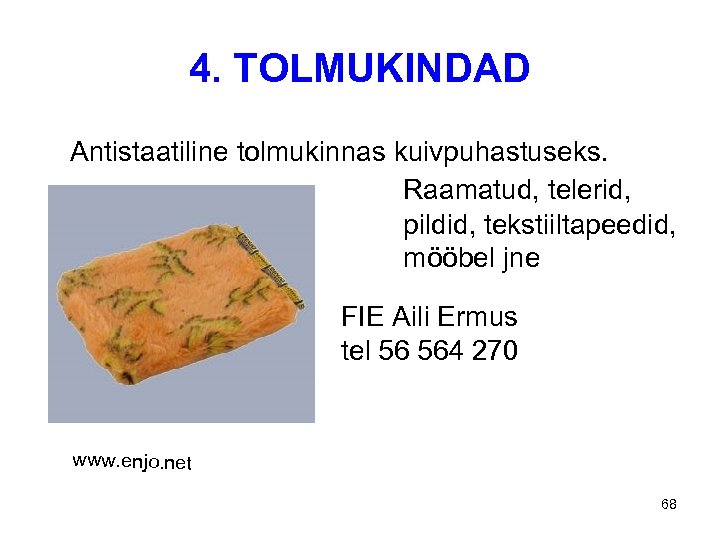 4. TOLMUKINDAD

Antistaatiline tolmukinnas kuivpuhastuseks.

Raamatud, telerid, pildid, tekstiiltapeedid, mööbel jne

FIE Aili Ermus
tel 56 564 270

www.enjo.net

68